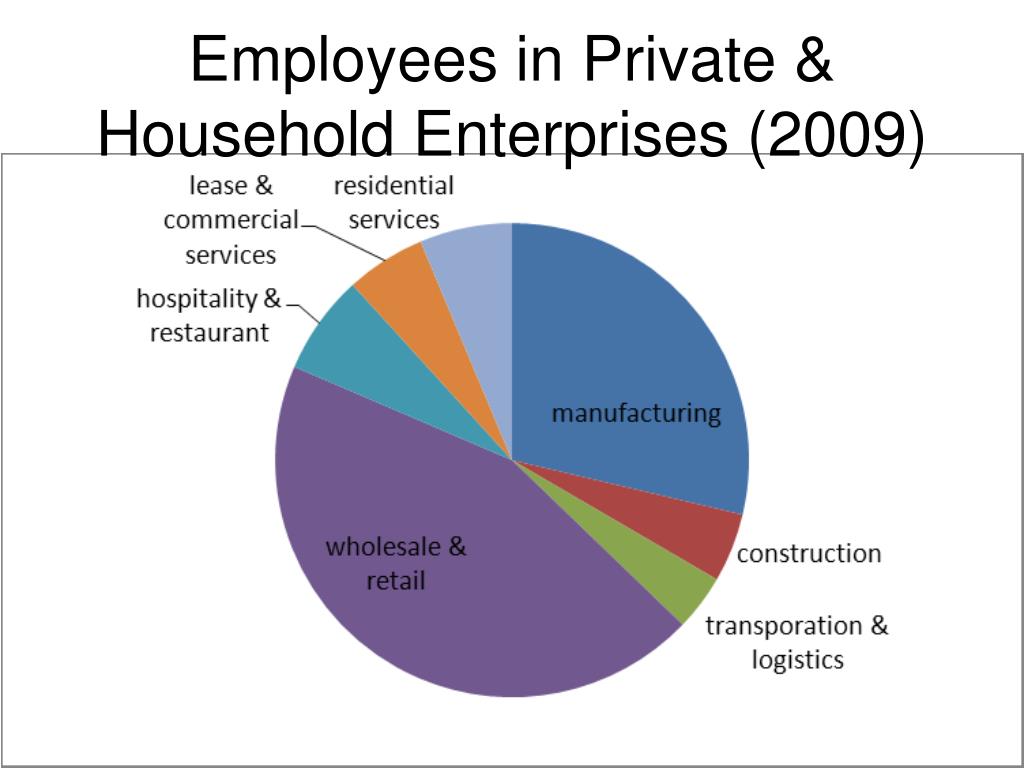 Employees in Private & Household Enterprises (2009)

lease & commercial services

residential services

hospitality & restaurant

manufacturing

wholesale & retail

construction

transporation & logistics